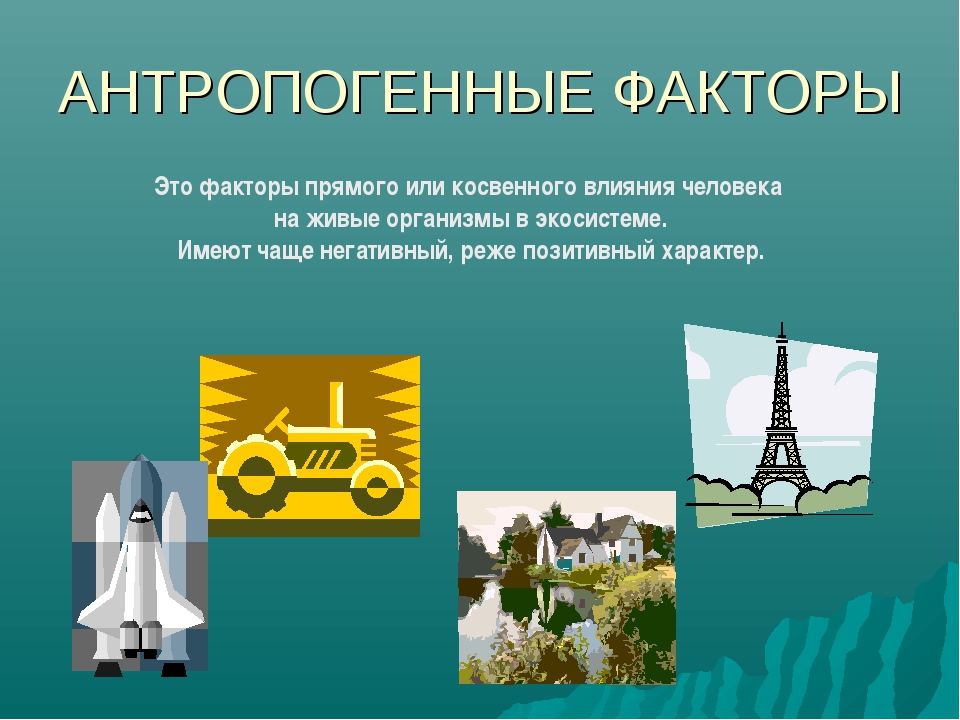 АНТРОПОГЕННЫЕ ФАКТОРЫ

Это факторы прямого или косвенного влияния человека на живые организмы в экосистеме.
Имеют чаще негативный, реже позитивный характер.